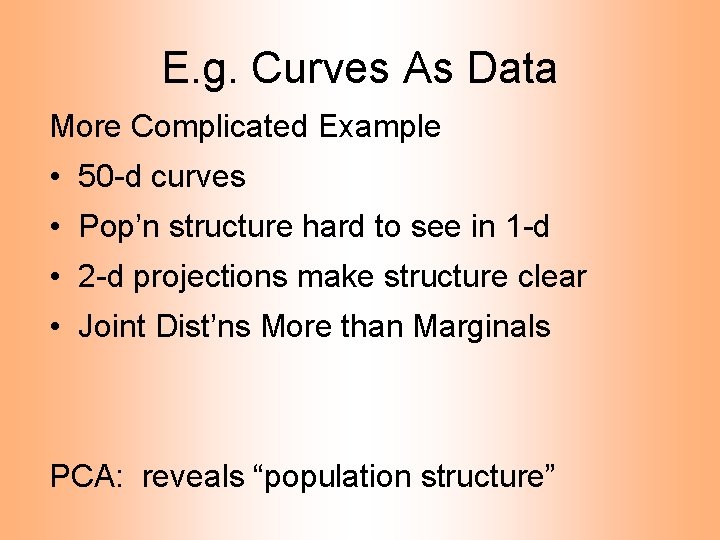 E.g. Curves As Data

More Complicated Example

• 50-d curves
• Pop’n structure hard to see in 1-d
• 2-d projections make structure clear
• Joint Dist’ns More than Marginals

PCA: reveals “population structure”